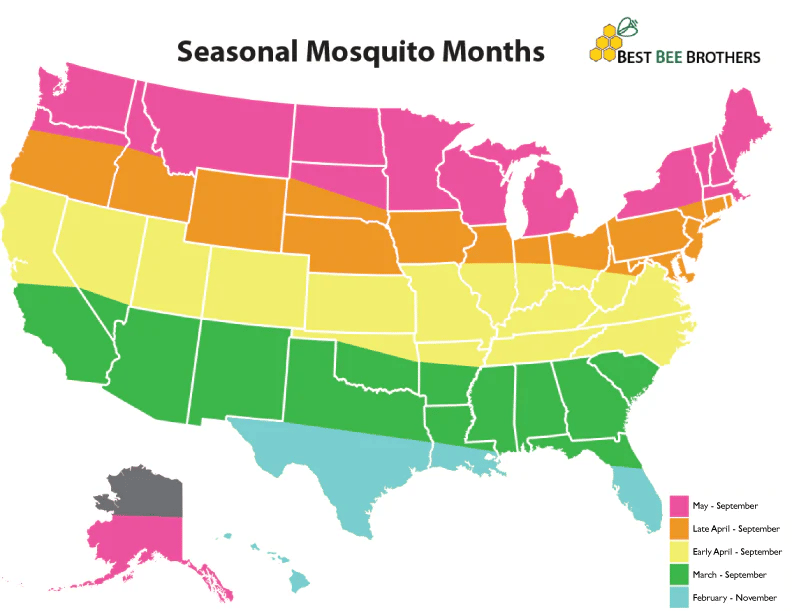 Seasonal Mosquito Months

BEST BEE BROTHERS

May - September
Late April - September
Early April - September
March - September
February - November